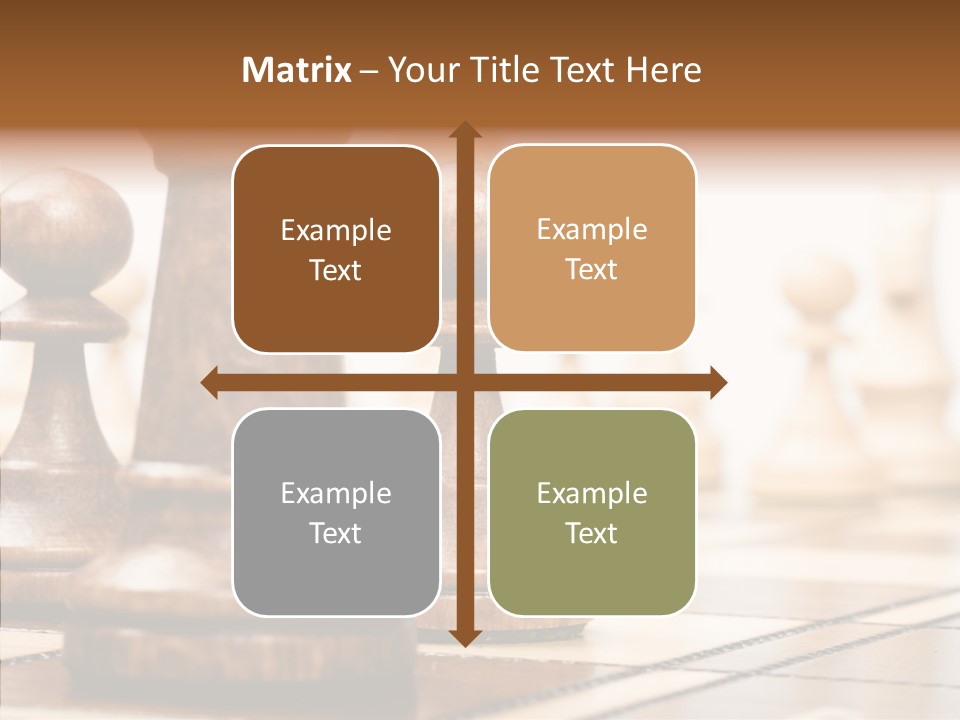 Matrix – Your Title Text Here

Example Text

Example Text

Example Text

Example Text